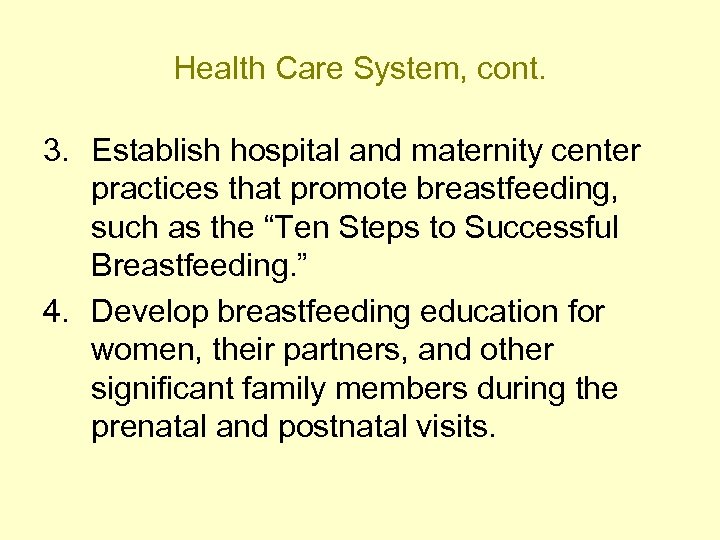 Health Care System, cont.

3. Establish hospital and maternity center practices that promote breastfeeding, such as the “Ten Steps to Successful Breastfeeding.”

4. Develop breastfeeding education for women, their partners, and other significant family members during the prenatal and postnatal visits.